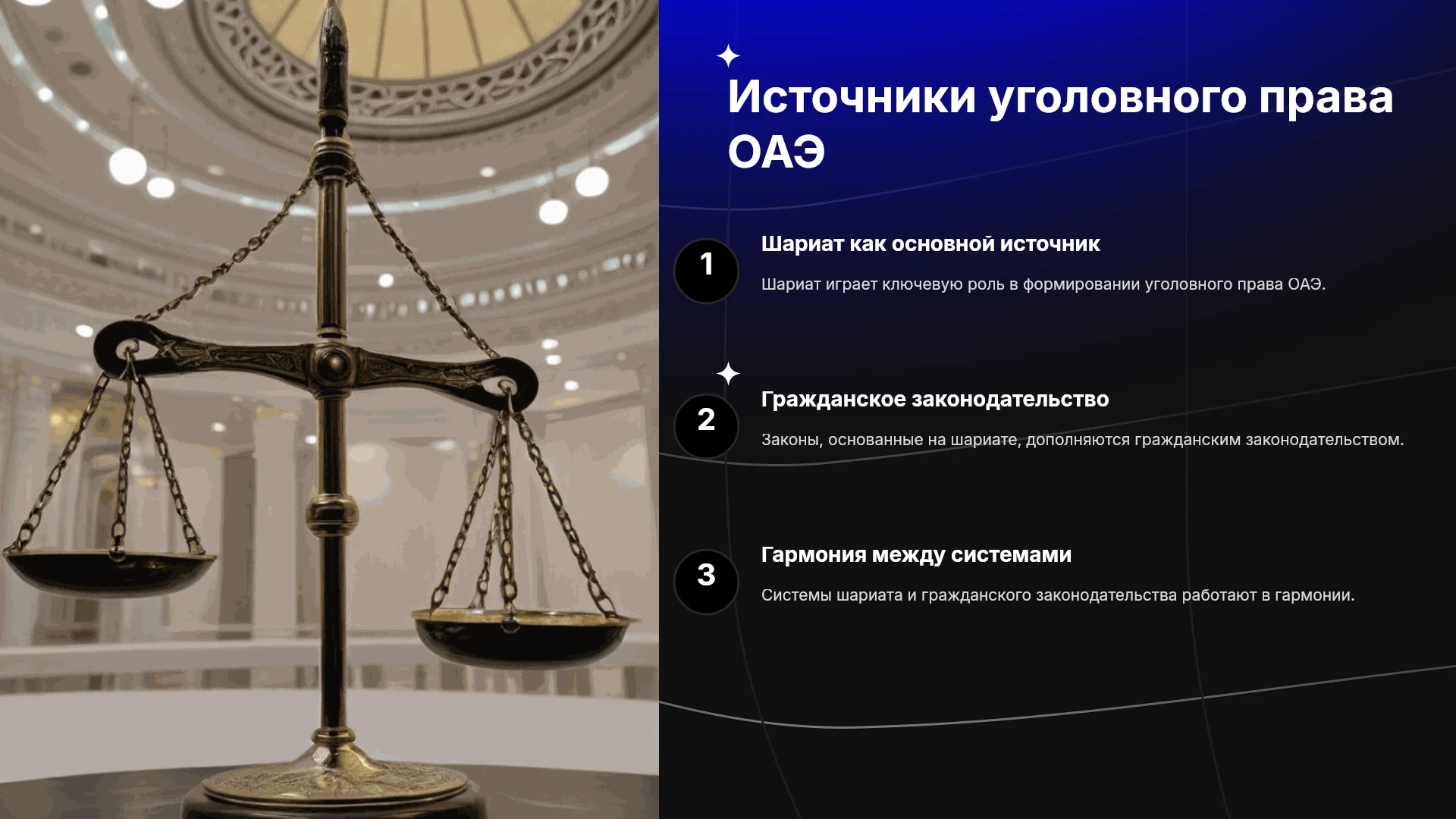 Источники уголовного права ОАЭ

1

Шариат как основной источник

Шариат играет ключевую роль в формировании уголовного права ОАЭ.

2

Гражданское законодательство

Законы, основанные на шариате, дополняются гражданским законодательством.

3

Гармония между системами

Системы шариата и гражданского законодательства работают в гармонии.